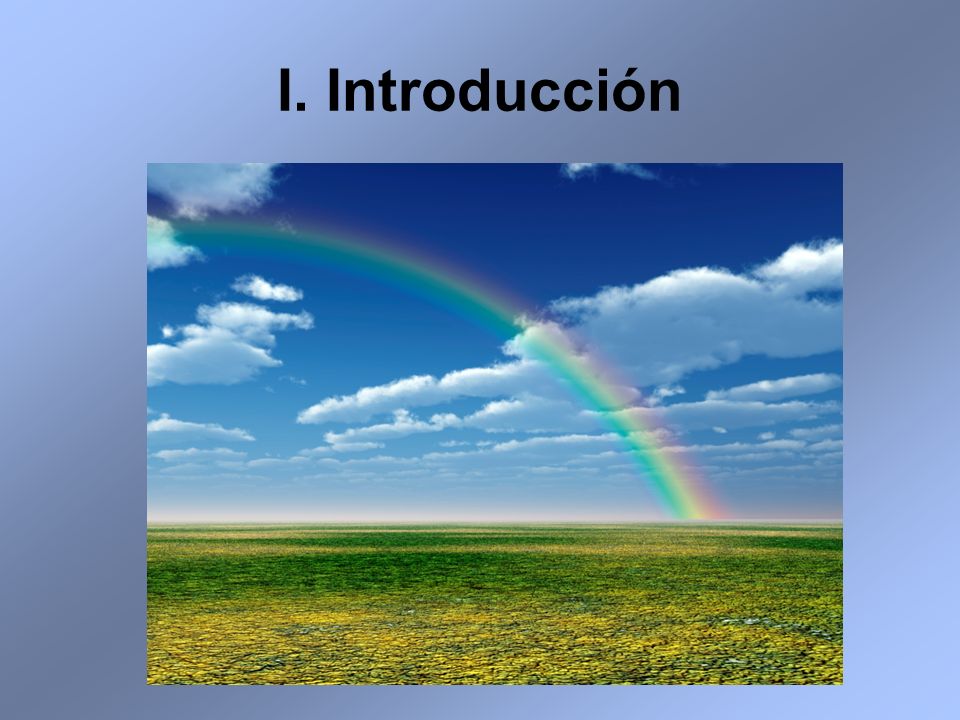 I. Introducción